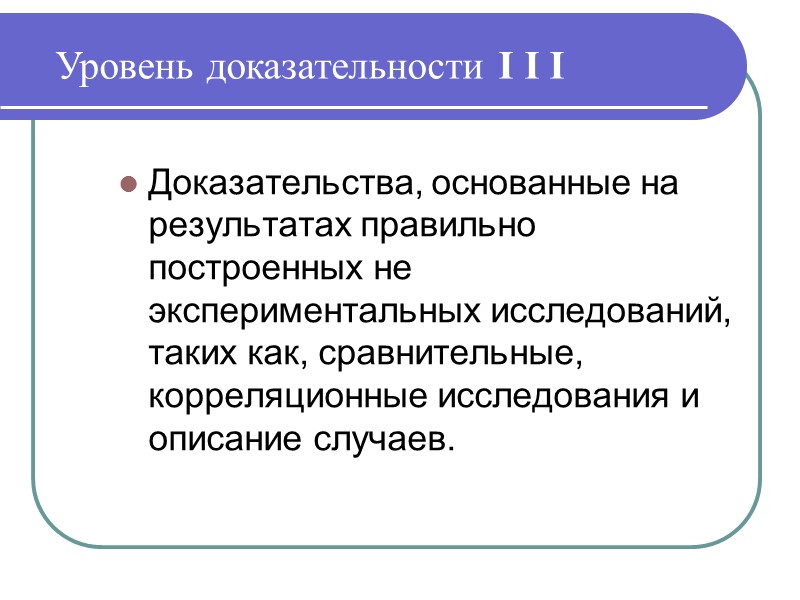 Уровень доказательности I I I

Доказательства, основанные на результатах правильно построенных не экспериментальных исследований, таких как, сравнительные, корреляционные исследования и описание случаев.